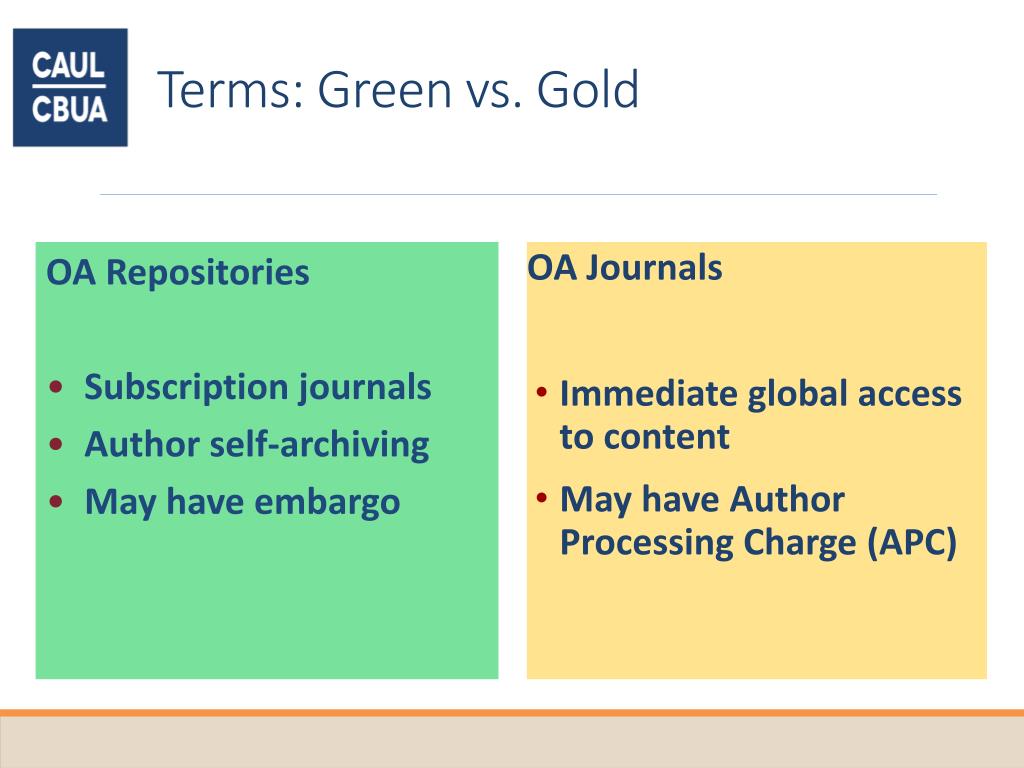 CAUL
CBUA

Terms: Green vs. Gold

OA Repositories

• Subscription journals
• Author self-archiving
• May have embargo

OA Journals

• Immediate global access to content
• May have Author Processing Charge (APC)